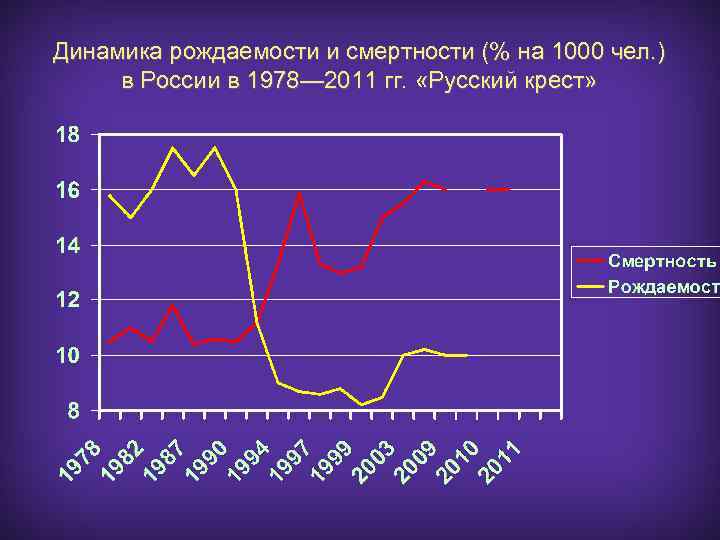 Динамика рождаемости и смертности (% на 1000 чел.) в России в 1978—2011 гг. «Русский крест»

18
16
14
12
10
8

1978
1982
1987
1990
1994
1997
1999
2003
2009
2010
2011

Смертность
Рождаемост